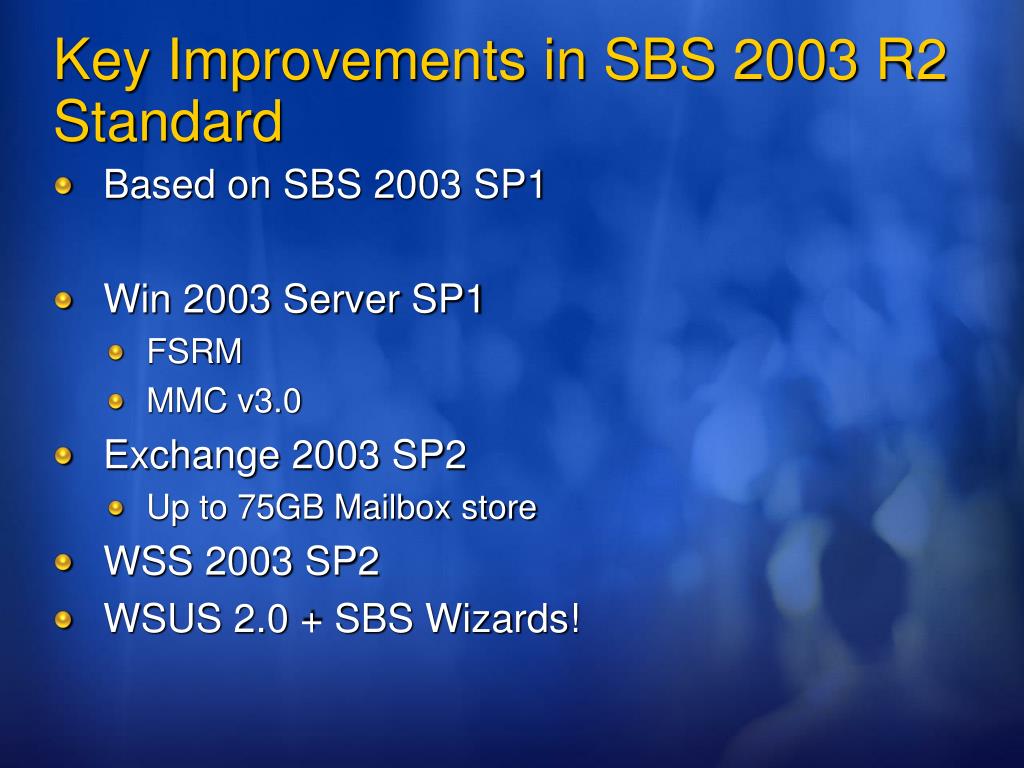 Key Improvements in SBS 2003 R2 Standard

Based on SBS 2003 SP1

Win 2003 Server SP1

FSRM

MMC v3.0

Exchange 2003 SP2

Up to 75GB Mailbox store

WSS 2003 SP2

WSUS 2.0 + SBS Wizards!